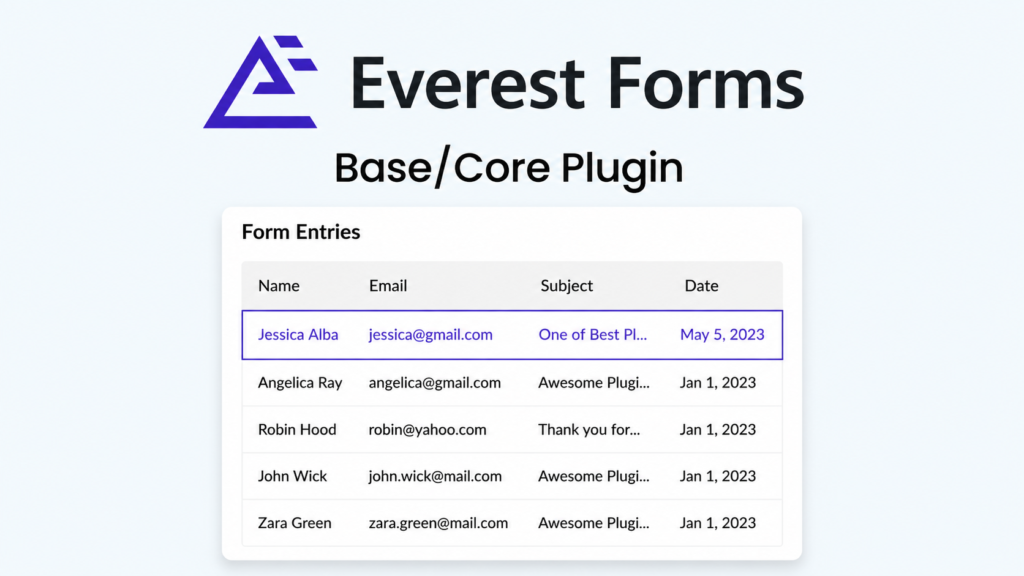 Everest Forms

Base/Core Plugin

Form Entries

| Name | Email | Subject | Date |
|---|---|---|---|
| Jessica Alba | jessica@gmail.com | One of Best Pl... | May 5, 2023 |
| Angelica Ray | angelica@gmail.com | Awesome Plugi... | Jan 1, 2023 |
| Robin Hood | robin@yahoo.com | Thank you for... | Jan 1, 2023 |
| John Wick | john.wick@mail.com | Awesome Plugi... | Jan 1, 2023 |
| Zara Green | zara.green@mail.com | Awesome Plugi... | Jan 1, 2023 |